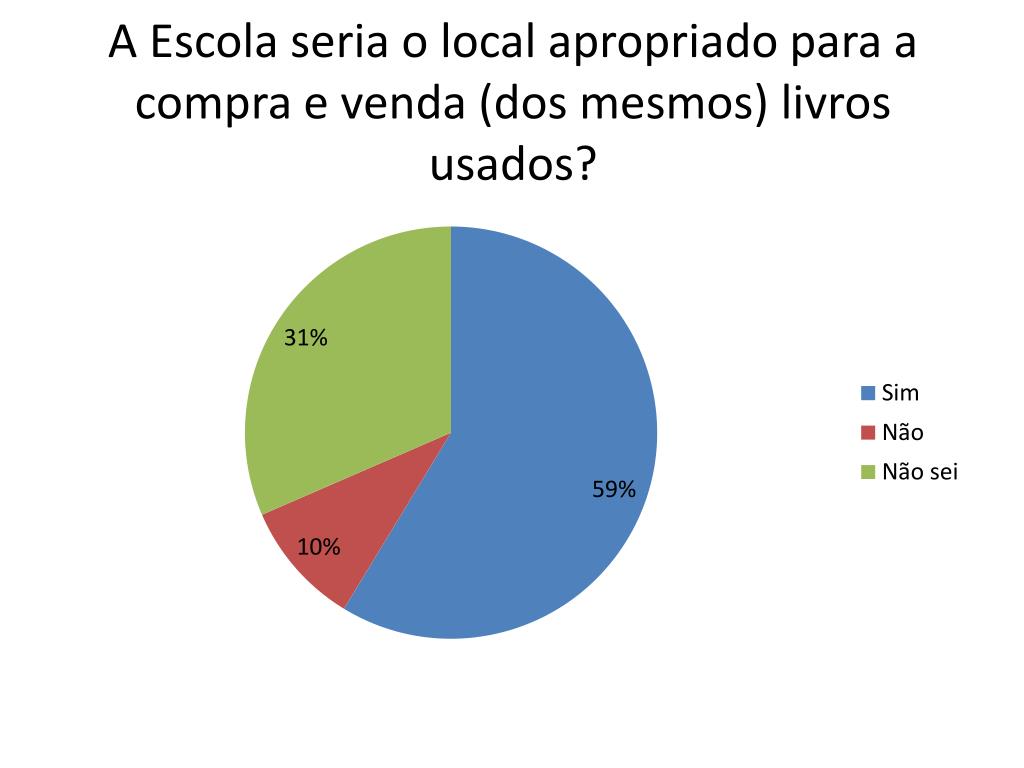 A Escola seria o local apropriado para a compra e venda (dos mesmos) livros usados?

31%

59%

10%

Sim
Não
Não sei